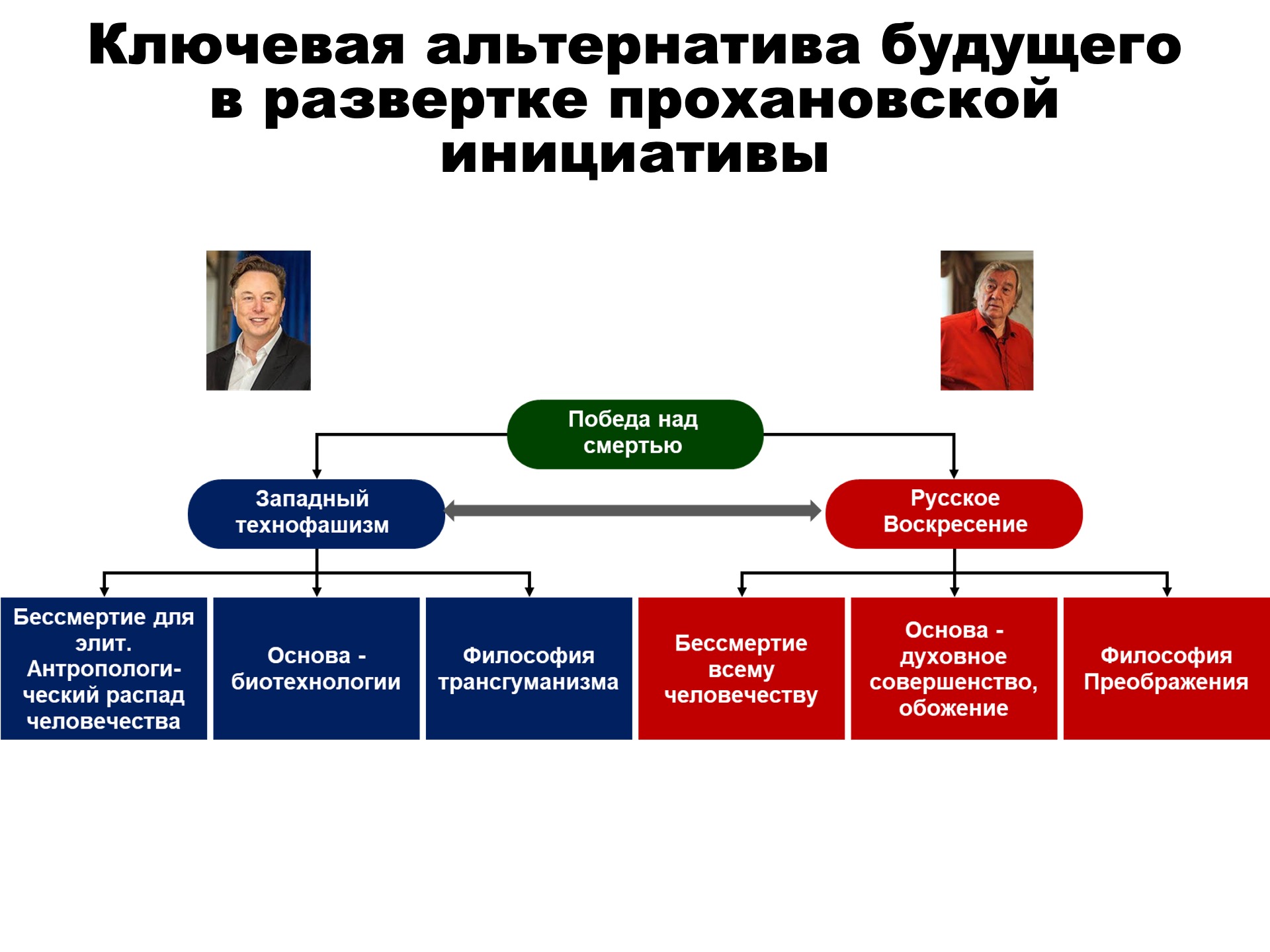 Ключевая альтернатива будущего в развертке прохановской инициативы

Победа над смертью

Западный технофашизм

Русское Воскресение

Бессмертие для элит. Антропологический распад человечества

Основа - биотехнологии

Философия трансгуманизма

Бессмертие всему человечеству

Основа - духовное совершенство, обожение

Философия Преображения